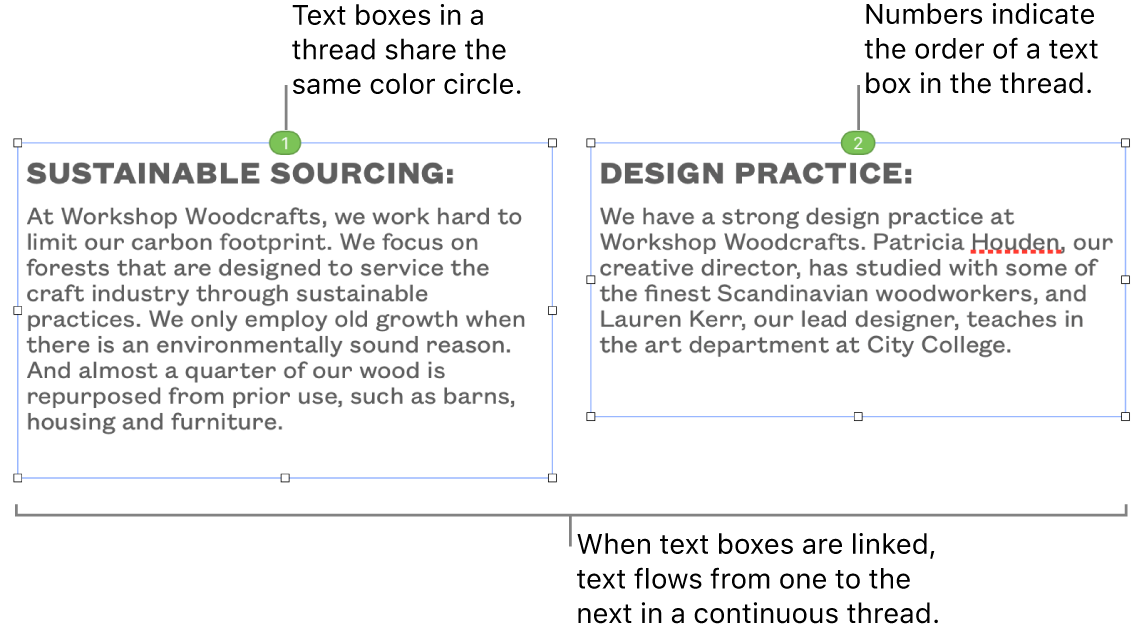 Text boxes in a thread share the same color circle.

Numbers indicate the order of a text box in the thread.

1

SUSTAINABLE SOURCING:

At Workshop Woodcrafts, we work hard to limit our carbon footprint. We focus on forests that are designed to service the craft industry through sustainable practices. We only employ old growth when there is an environmentally sound reason. And almost a quarter of our wood is repurposed from prior use, such as barns, housing and furniture.

2

DESIGN PRACTICE:

We have a strong design practice at Workshop Woodcrafts. Patricia Houden, our creative director, has studied with some of the finest Scandinavian woodworkers, and Lauren Kerr, our lead designer, teaches in the art department at City College.

When text boxes are linked, text flows from one to the next in a continuous thread.